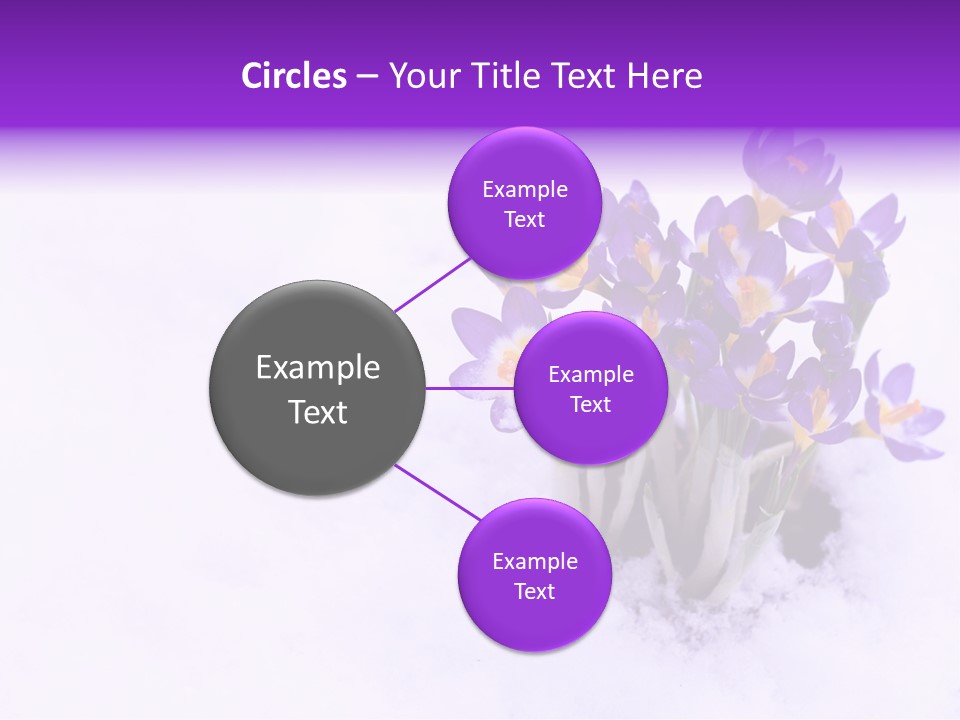 Circles – Your Title Text Here

Example Text

Example Text

Example Text

Example Text